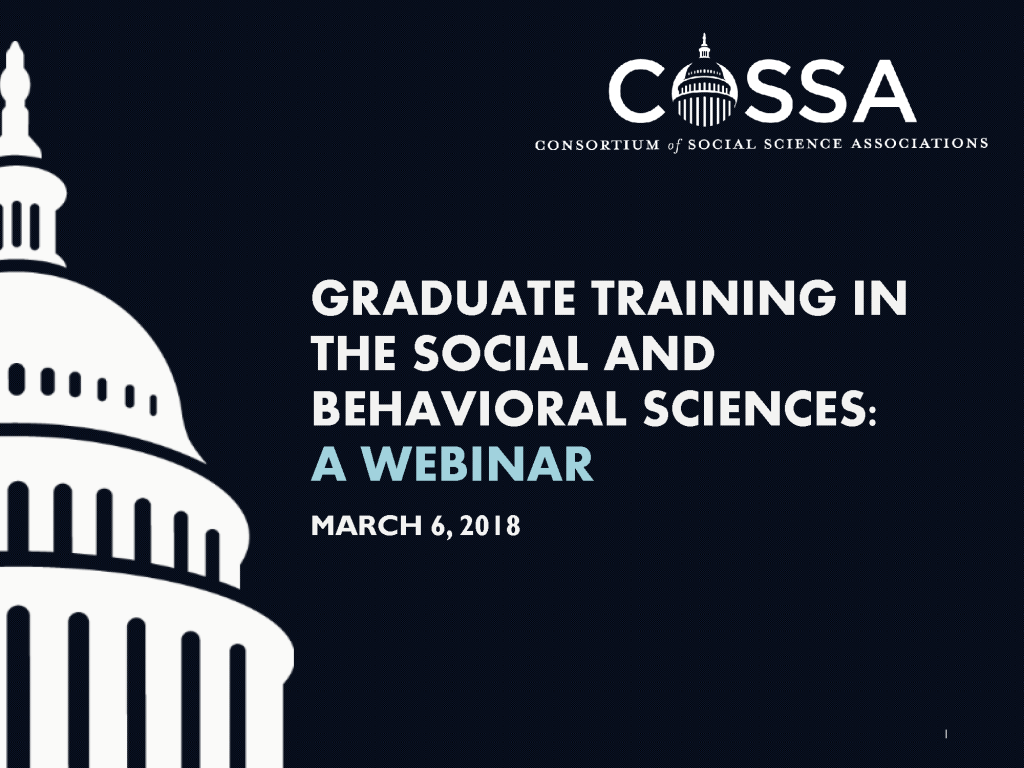 COSSA
CONSORTIUM of SOCIAL SCIENCE ASSOCIATIONS

GRADUATE TRAINING IN THE SOCIAL AND BEHAVIORAL SCIENCES: A WEBINAR

MARCH 6, 2018

1